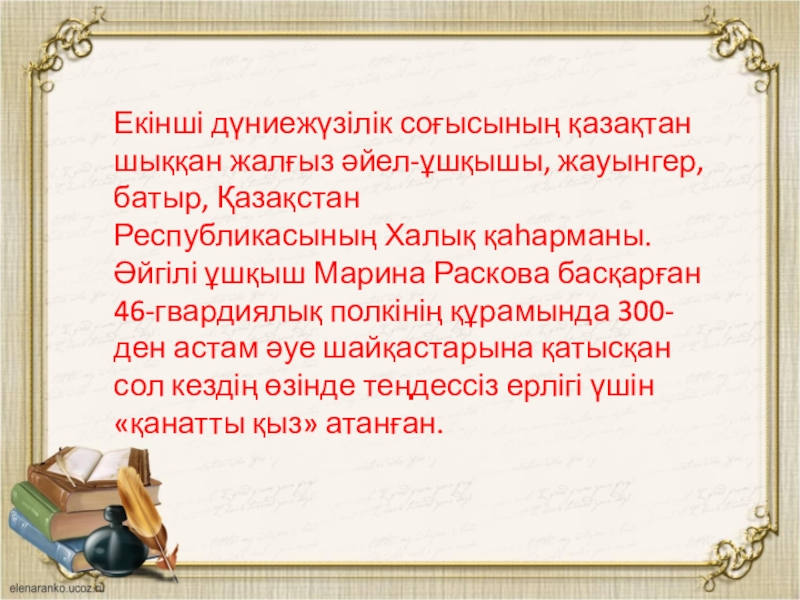 Екінші дүниежүзілік соғысының қазақтан шыққан жалғыз әйел-ұшқышы, жауынгер, батыр, Қазақстан Республикасының Халық қаһарманы. Әйгілі ұшқыш Марина Раскова басқарған 46-гвардиялық полкінің құрамында 300-ден астам әуе шайқастарына қатысқан сол кездің өзінде теңдессіз ерлігі үшін «қанатты қыз» атанған.

elenaranko.ucoz.ru